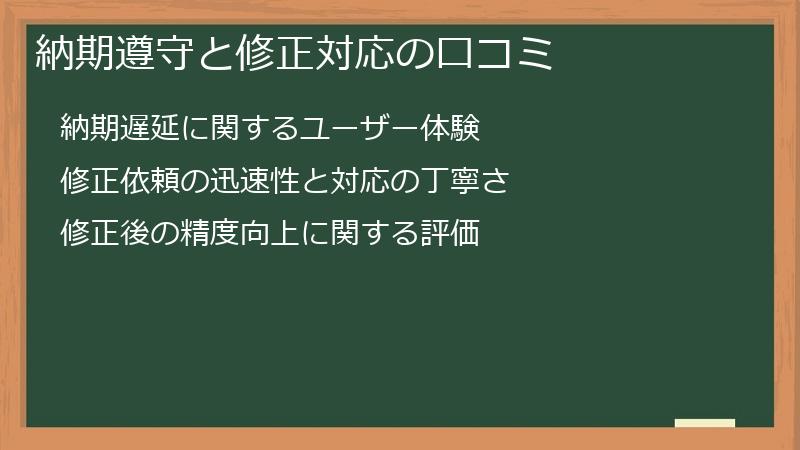 納期遵守と修正対応の口コミ

納期遅延に関するユーザー体験

修正依頼の迅速性と対応の丁寧さ

修正後の精度向上に関する評価